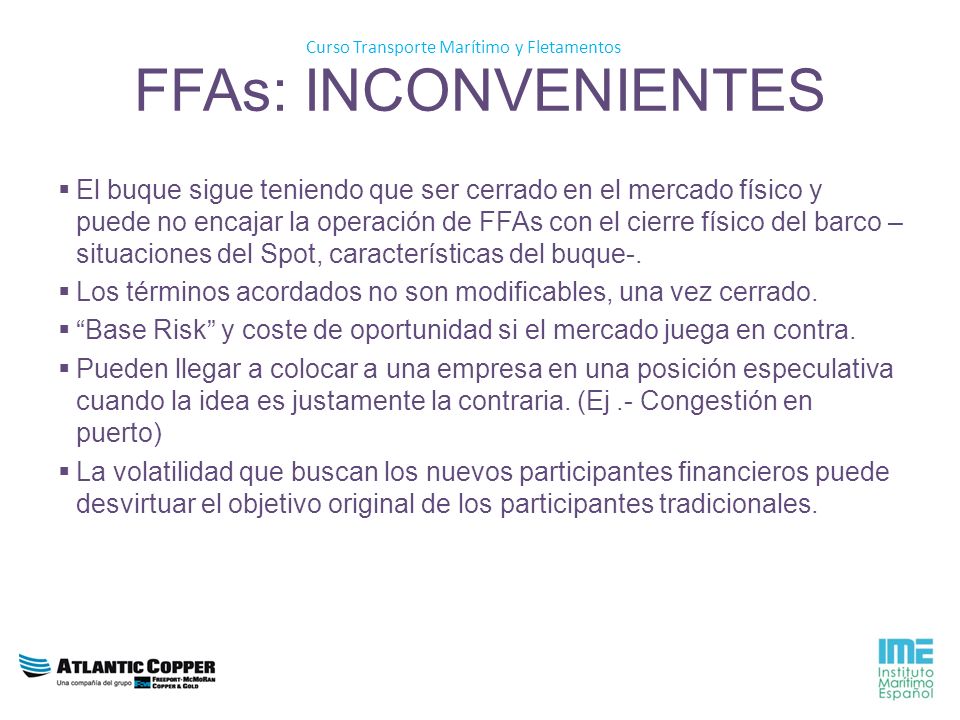 Curso Transporte Marítimo y Fletamentos

FFAs: INCONVENIENTES

▪ El buque sigue teniendo que ser cerrado en el mercado físico y puede no encajar la operación de FFAs con el cierre físico del barco – situaciones del Spot, características del buque-.

▪ Los términos acordados no son modificables, una vez cerrado.

▪ “Base Risk” y coste de oportunidad si el mercado juega en contra.

▪ Pueden llegar a colocar a una empresa en una posición especulativa cuando la idea es justamente la contraria. (Ej .- Congestión en puerto)

▪ La volatilidad que buscan los nuevos participantes financieros puede desvirtuar el objetivo original de los participantes tradicionales.

ATLANTIC COPPER
Una compañía del grupo FREEPORT-McMoRAN COPPER & GOLD

IME
Instituto Marítimo Español